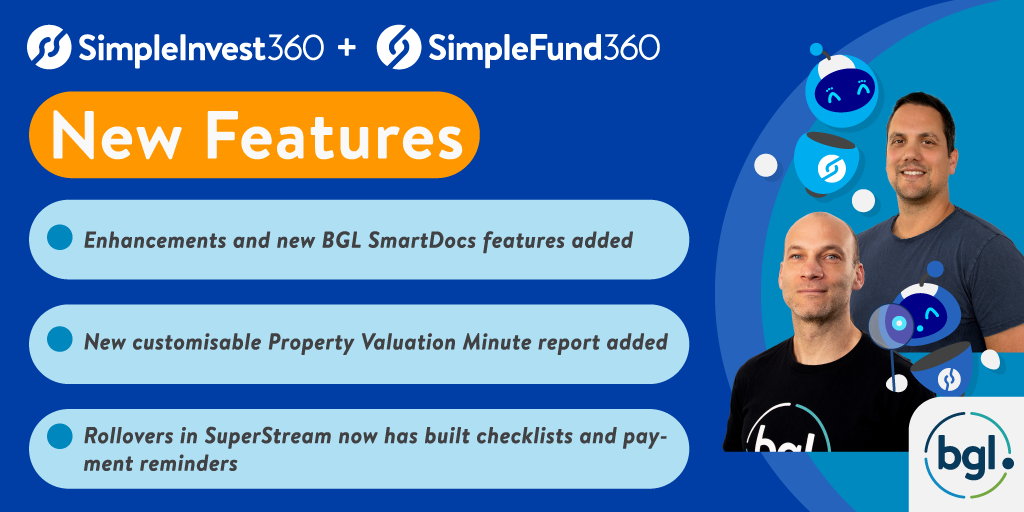 SimpleInvest360 + SimpleFund360

New Features

Enhancements and new BGL SmartDocs features added

New customisable Property Valuation Minute report added

Rollovers in SuperStream now has built checklists and payment reminders

bgl

bgl.